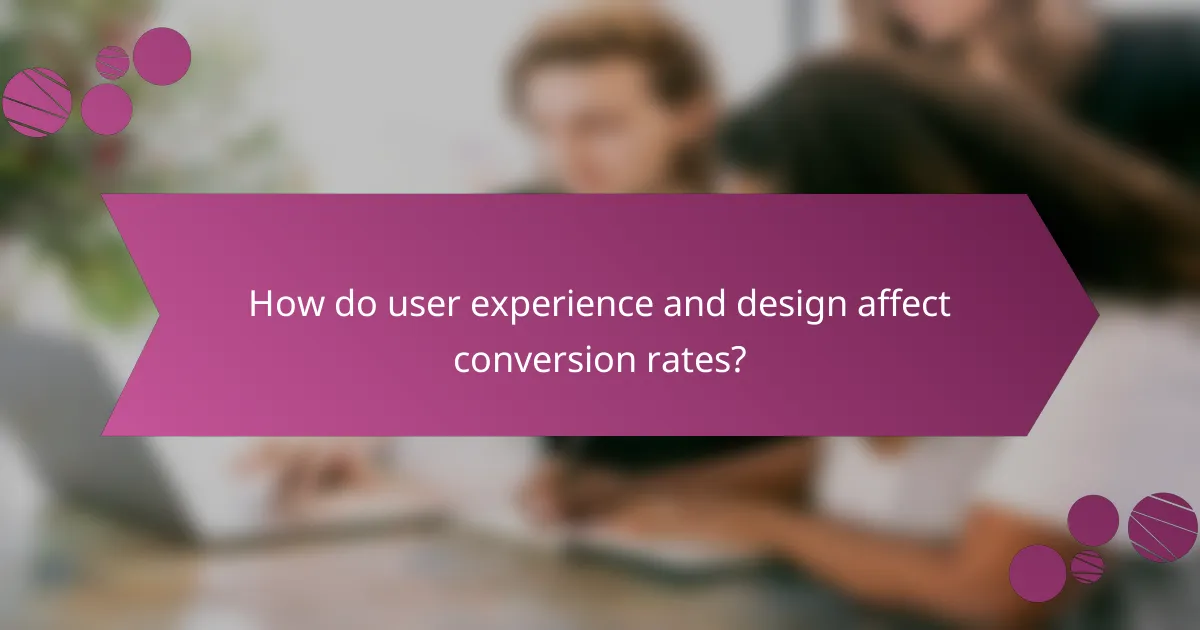 How do user experience and design affect conversion rates?